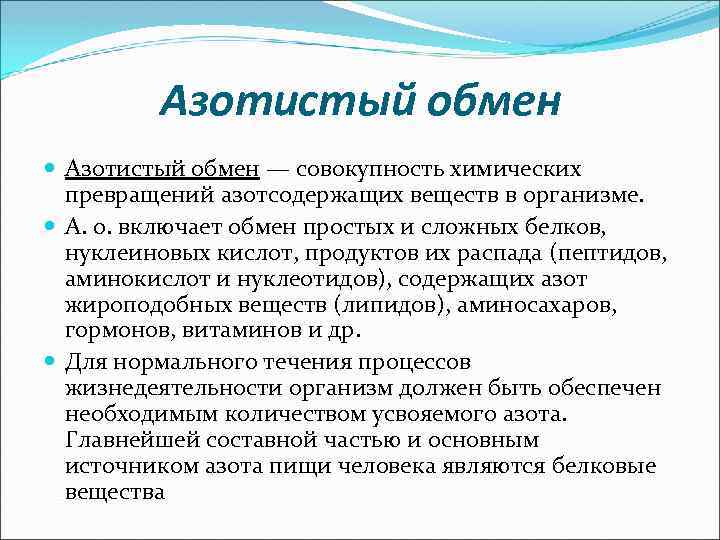 Азотистый обмен

Азотистый обмен — совокупность химических превращений азотсодержащих веществ в организме.

А. о. включает обмен простых и сложных белков, нуклеиновых кислот, продуктов их распада (пептидов, аминокислот и нуклеотидов), содержащих азот жироподобных веществ (липидов), аминосахаров, гормонов, витаминов и др.

Для нормального течения процессов жизнедеятельности организм должен быть обеспечен необходимым количеством усвояемого азота. Главнейшей составной частью и основным источником азота пищи человека являются белковые вещества